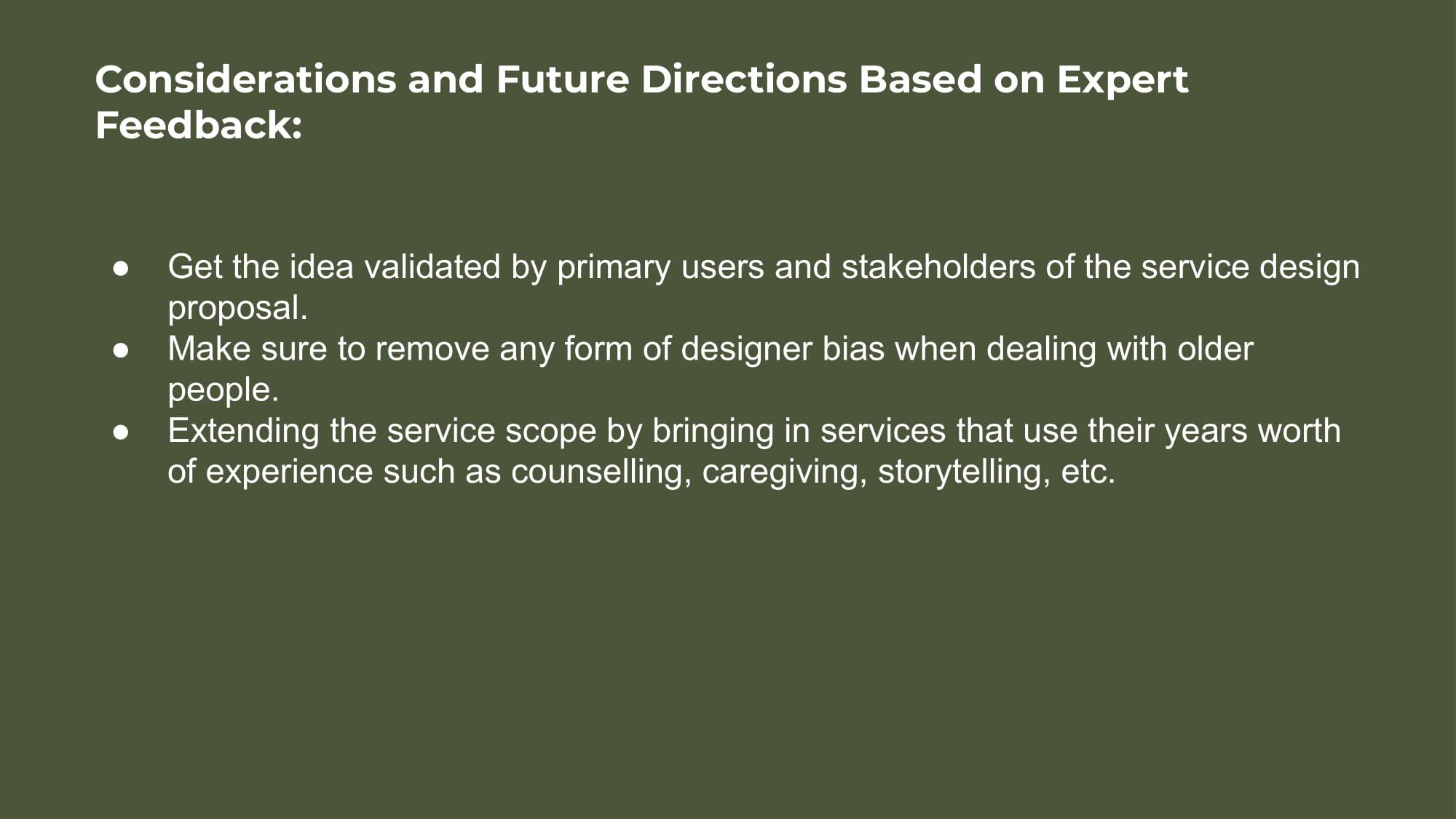 Considerations and Future Directions Based on Expert Feedback:

● Get the idea validated by primary users and stakeholders of the service design proposal.
● Make sure to remove any form of designer bias when dealing with older people.
● Extending the service scope by bringing in services that use their years worth of experience such as counselling, caregiving, storytelling, etc.